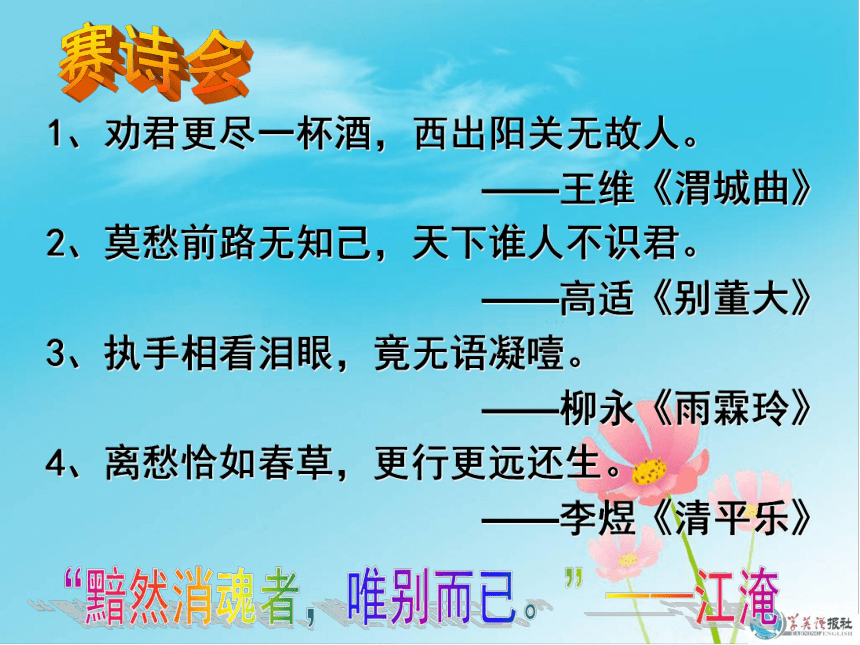 赛诗会

1、劝君更尽一杯酒，西出阳关无故人。

——王维《渭城曲》

2、莫愁前路无知己，天下谁人不识君。

——高适《别董大》

3、执手相看泪眼，竟无语凝噎。

——柳永《雨霖玲》

4、离愁恰如春草，更行更远还生。

——李煜《清平乐》

“黯然消魂者，唯别而已。”——江淹

学英语报社